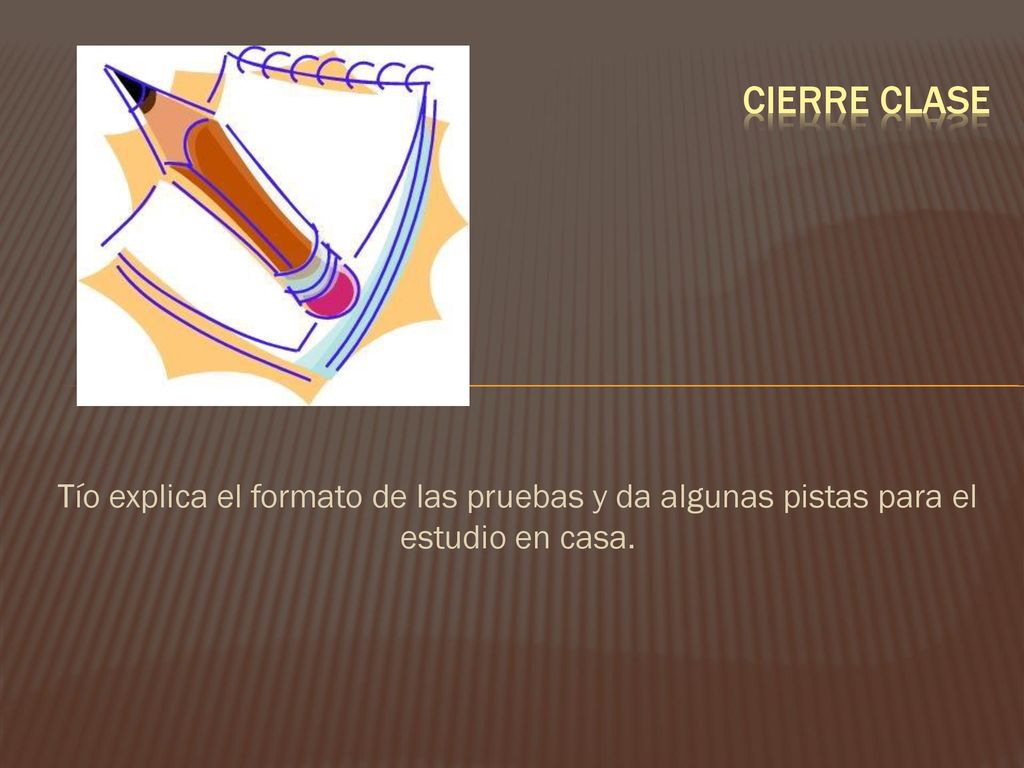 CIERRE CLASE

Tío explica el formato de las pruebas y da algunas pistas para el estudio en casa.